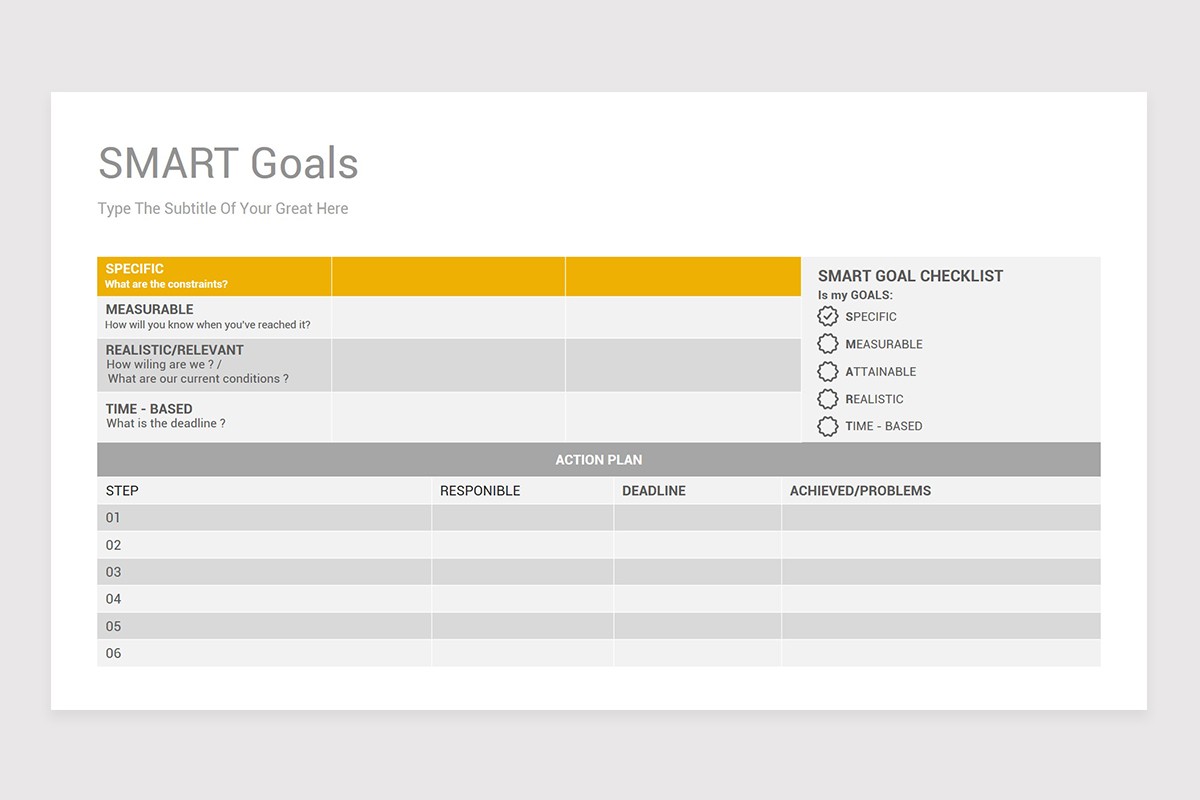 SMART Goals

Type The Subtitle Of Your Great Here

| | | |
|---|---|---|
| SPECIFIC What are the constraints? | | |
| MEASURABLE How will you know when you've reached it? | | |
| REALISTIC/RELEVANT How wiling are we ? / What are our current conditions ? | | |
| TIME - BASED What is the deadline ? | | |

SMART GOAL CHECKLIST
Is my GOALS:
SPECIFIC
MEASURABLE
ATTAINABLE
REALISTIC
TIME - BASED

ACTION PLAN

| STEP | RESPONIBLE | DEADLINE | ACHIEVED/PROBLEMS |
|---|---|---|---|
| 01 | | | |
| 02 | | | |
| 03 | | | |
| 04 | | | |
| 05 | | | |
| 06 | | | |